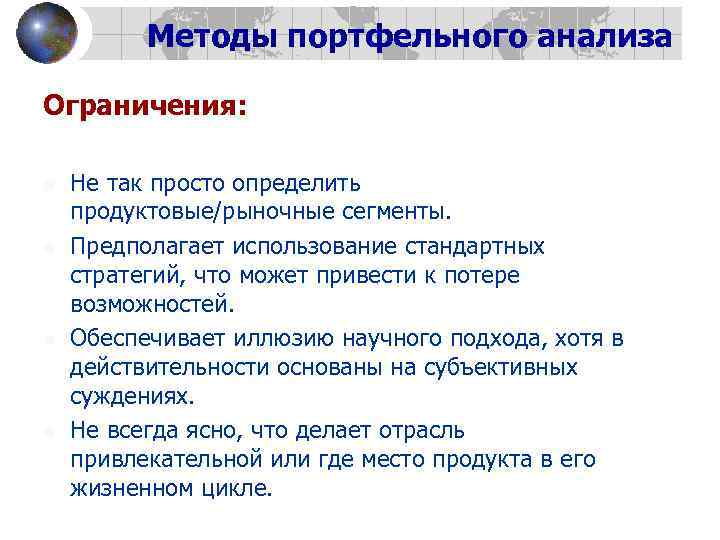 Методы портфельного анализа

Ограничения:

Не так просто определить продуктовые/рыночные сегменты.

Предполагает использование стандартных стратегий, что может привести к потере возможностей.

Обеспечивает иллюзию научного подхода, хотя в действительности основаны на субъективных суждениях.

Не всегда ясно, что делает отрасль привлекательной или где место продукта в его жизненном цикле.